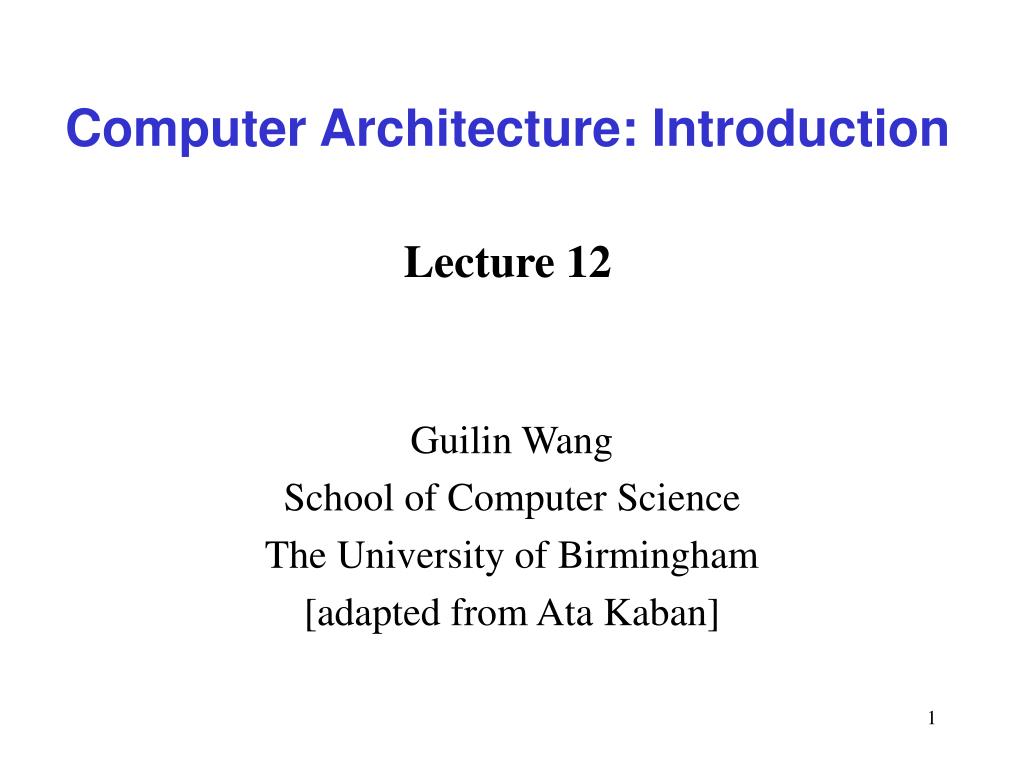 Computer Architecture: Introduction

Lecture 12

Guilin Wang
School of Computer Science
The University of Birmingham
[adapted from Ata Kaban]

1